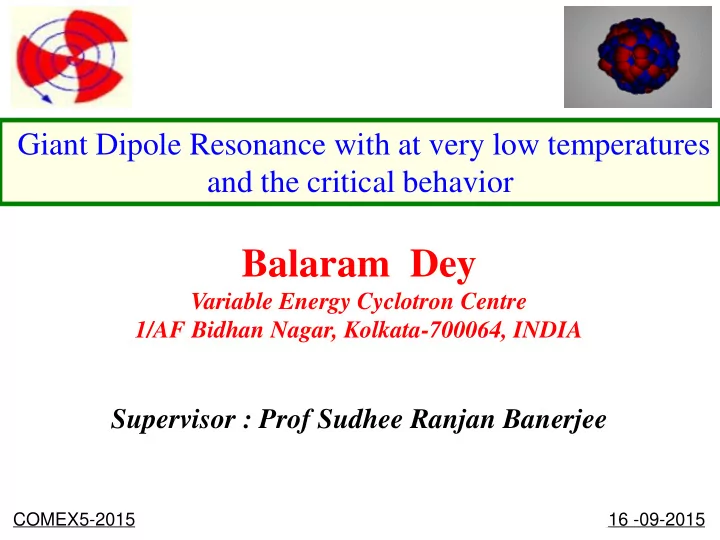 Giant Dipole Resonance with at very low temperatures and the critical behavior

Balaram Dey
Variable Energy Cyclotron Centre
1/AF Bidhan Nagar, Kolkata-700064, INDIA

Supervisor : Prof Sudhee Ranjan Banerjee

COMEX5-2015

16 -09-2015